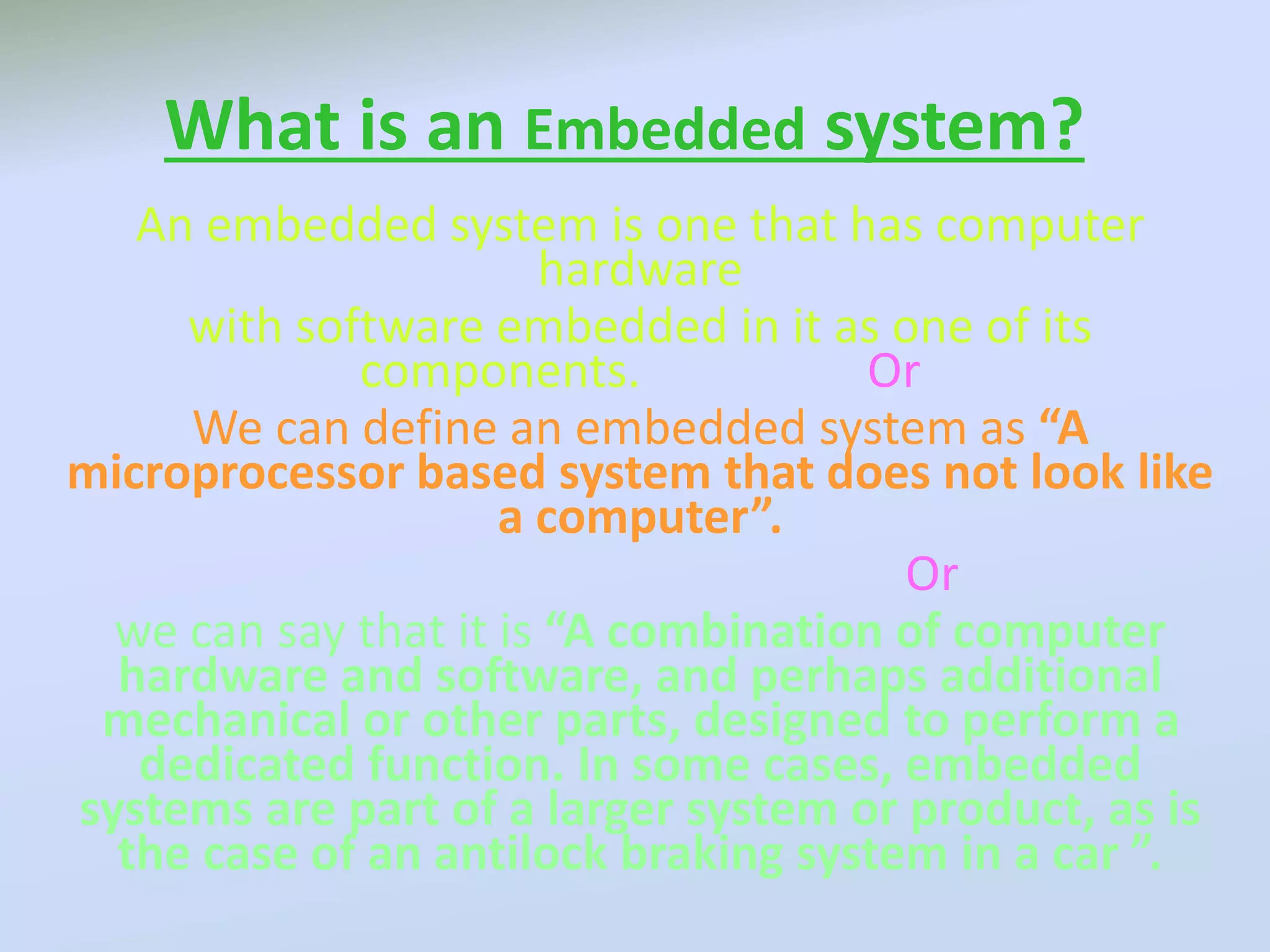 What is an Embedded system?

An embedded system is one that has computer hardware

with software embedded in it as one of its components. Or

We can define an embedded system as “A microprocessor based system that does not look like a computer”.

Or

we can say that it is “A combination of computer hardware and software, and perhaps additional mechanical or other parts, designed to perform a dedicated function. In some cases, embedded systems are part of a larger system or product, as is the case of an antilock braking system in a car ”.